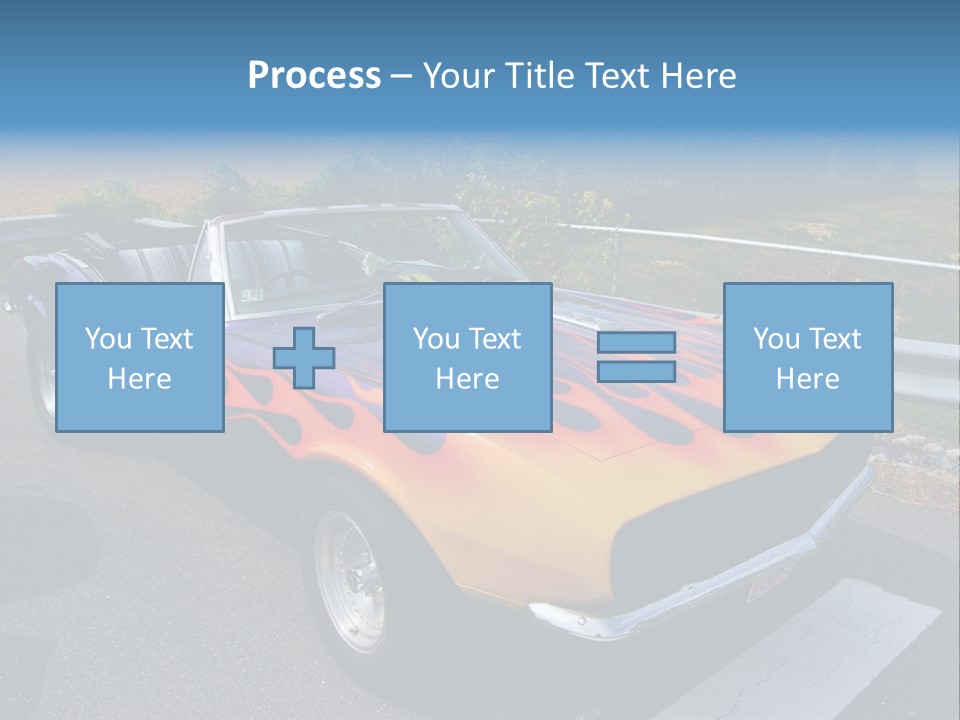 Process – Your Title Text Here

You Text Here

You Text Here

You Text Here